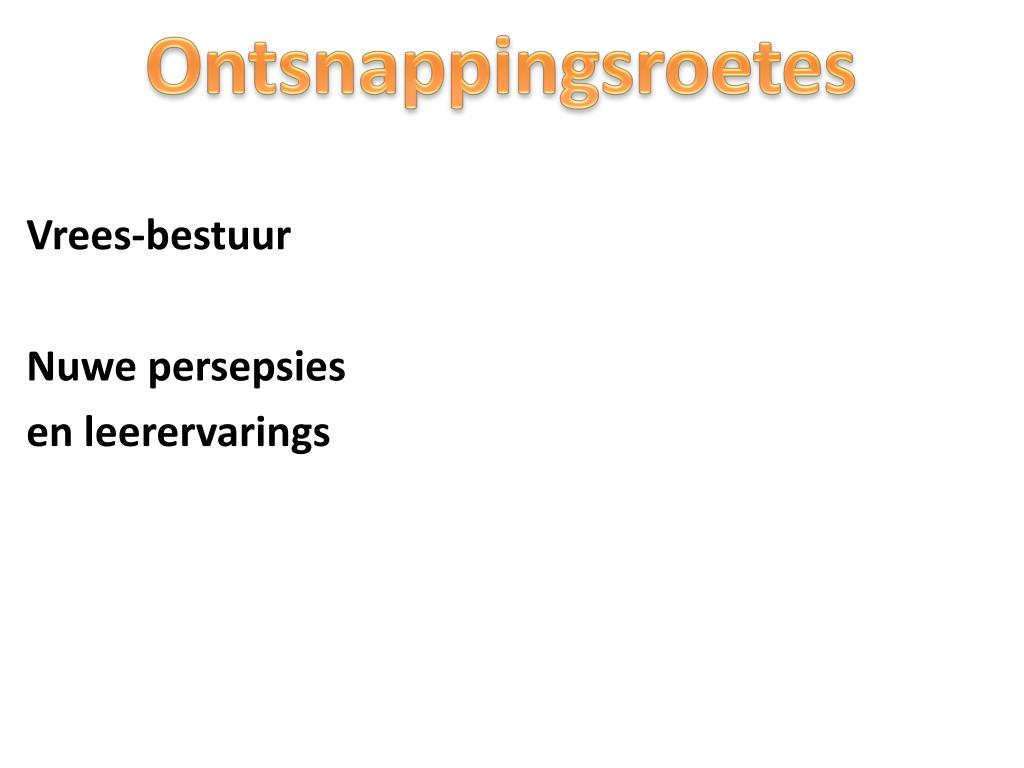 Ontsnappingsroetes

Vrees-bestuur

Nuwe persepsies
en leerervarings